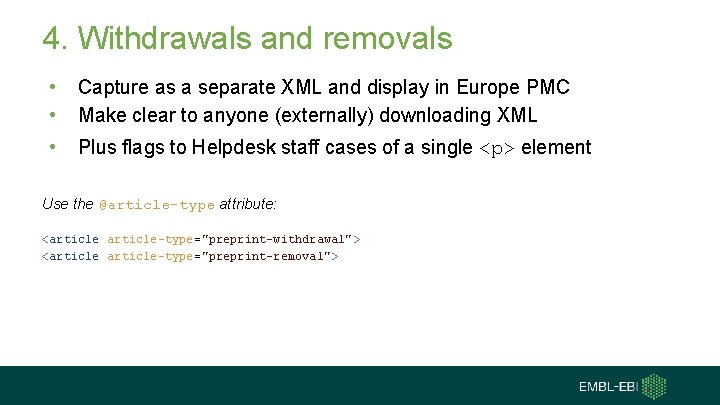 4. Withdrawals and removals

• Capture as a separate XML and display in Europe PMC
• Make clear to anyone (externally) downloading XML
• Plus flags to Helpdesk staff cases of a single <p> element

Use the @article-type attribute:

<article article-type="preprint-withdrawal">
<article article-type="preprint-removal">

EMBL-EBI